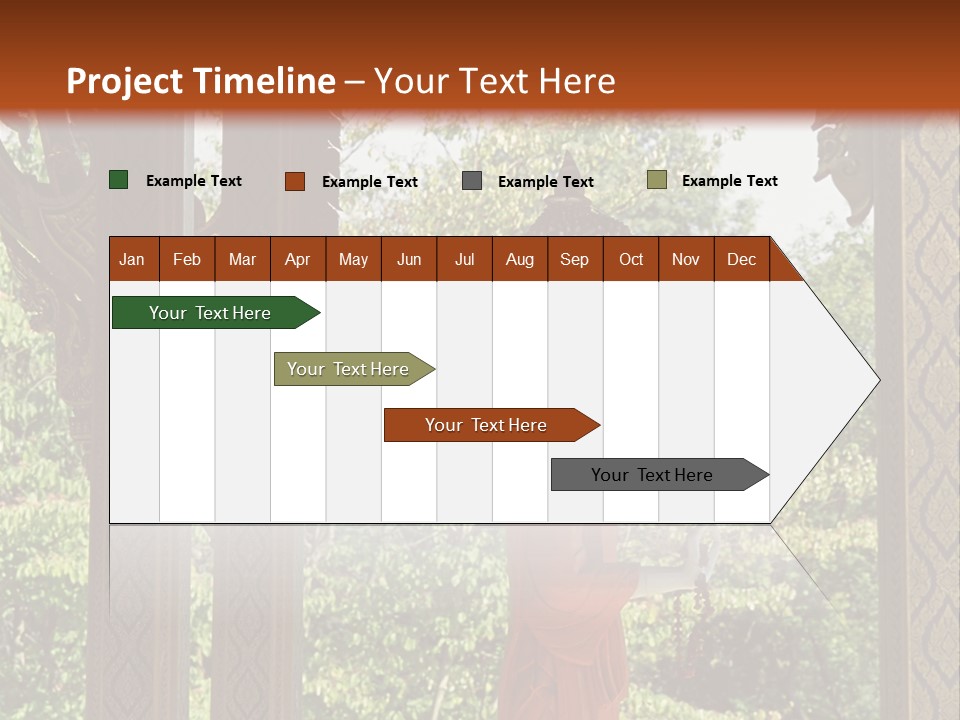 Project Timeline – Your Text Here

Example Text
Example Text
Example Text
Example Text

| Jan | Feb | Mar | Apr | May | Jun | Jul | Aug | Sep | Oct | Nov | Dec |
|---|---|---|---|---|---|---|---|---|---|---|---|

Your Text Here
Your Text Here
Your Text Here
Your Text Here